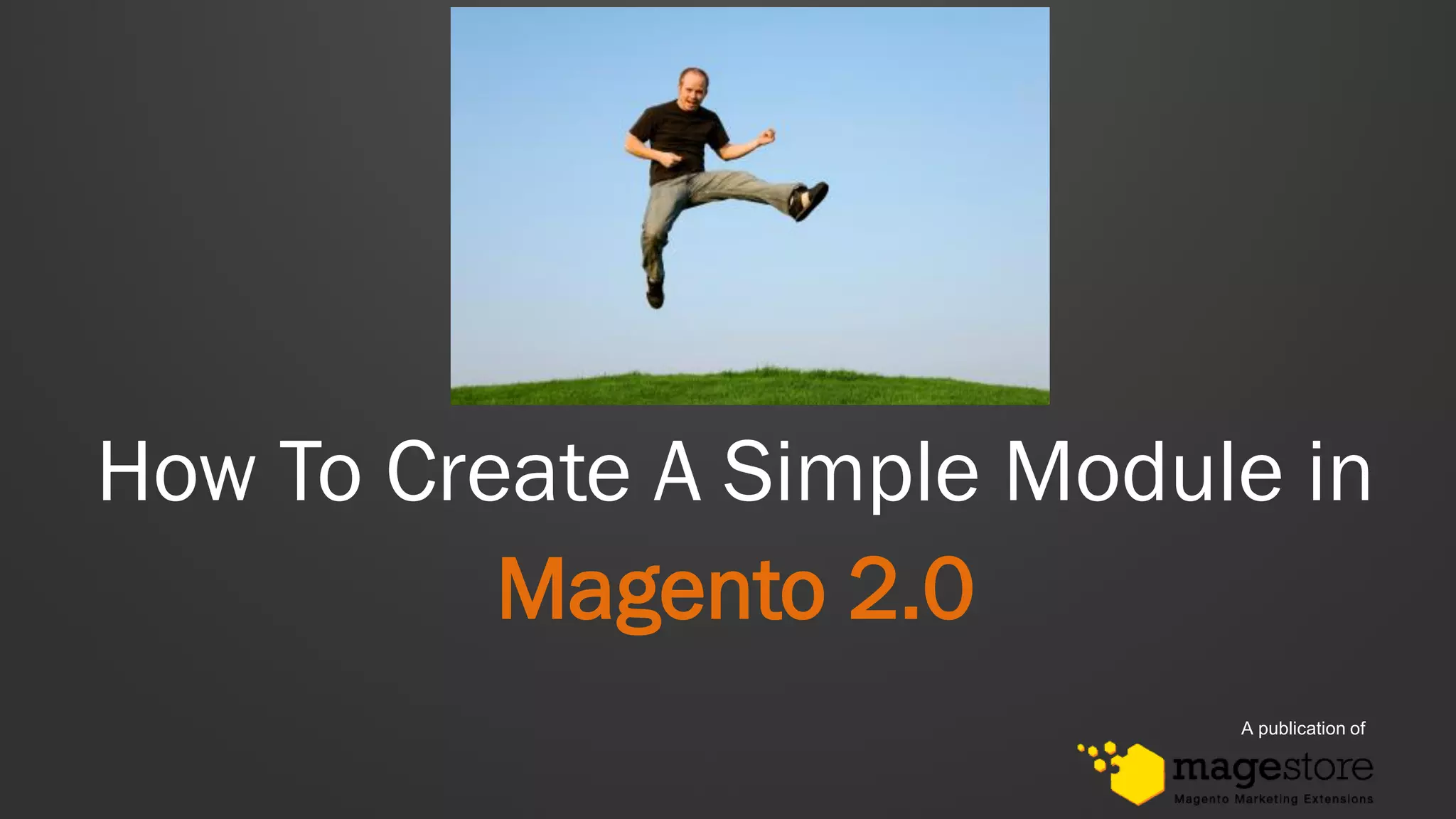 How To Create A Simple Module in

Magento 2.0

A publication of

magestore
Magento Marketing Extensions